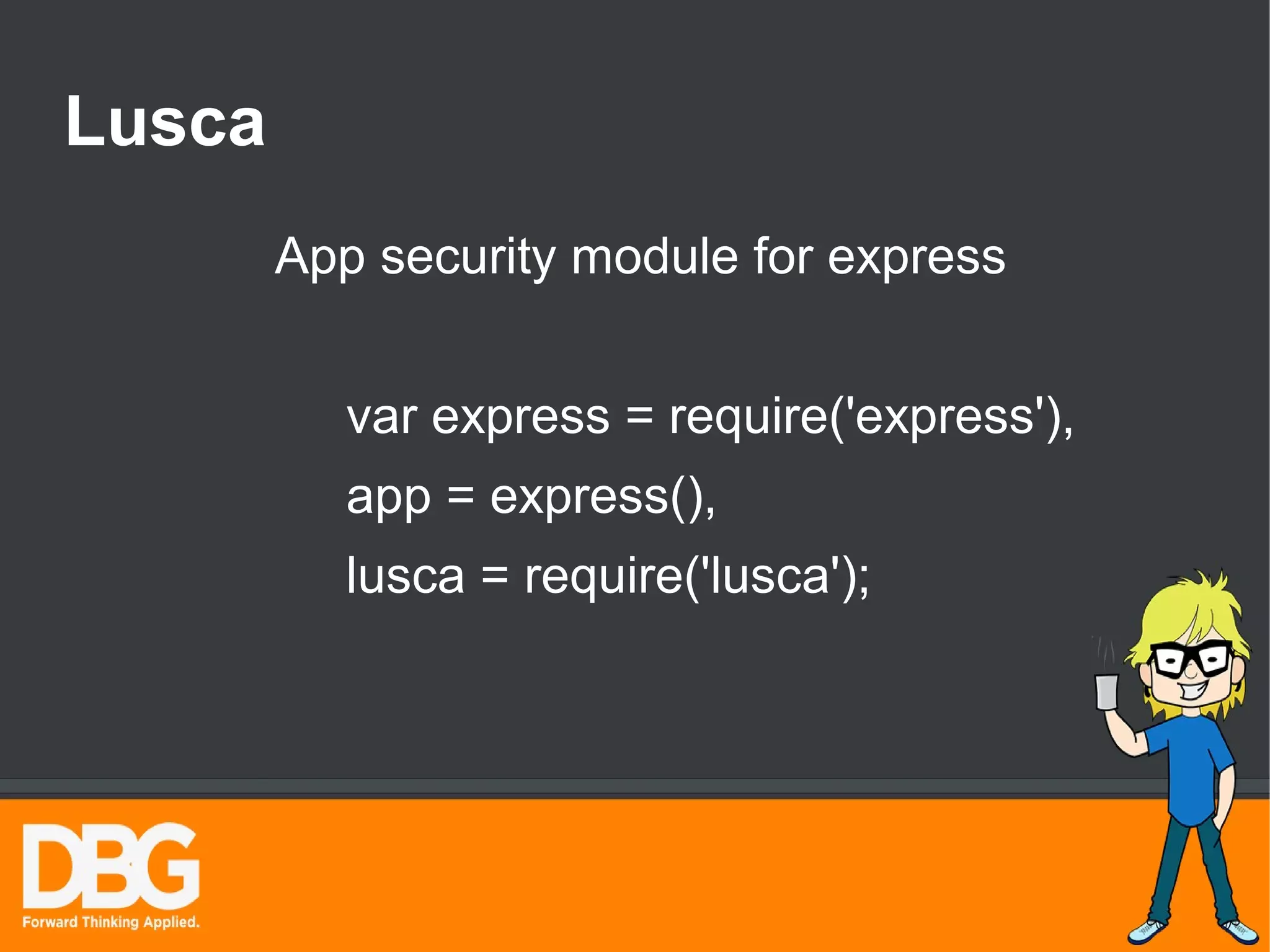 Lusca

App security module for express

var express = require('express'),
app = express(),
lusca = require('lusca');

DBG
Forward Thinking Applied.